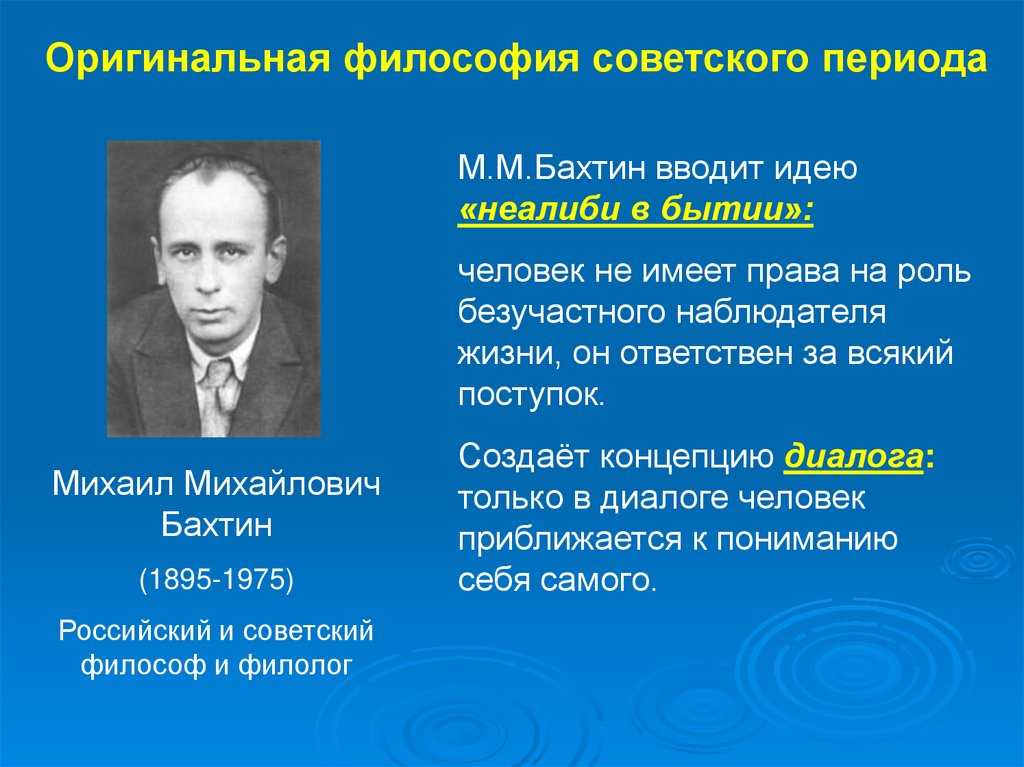 Оригинальная философия советского периода

Михаил Михайлович Бахтин

(1895-1975)

Российский и советский философ и филолог

М.М.Бахтин вводит идею «неалиби в бытии»:

человек не имеет права на роль безучастного наблюдателя жизни, он ответствен за всякий поступок.

Создаёт концепцию диалога: только в диалоге человек приближается к пониманию себя самого.